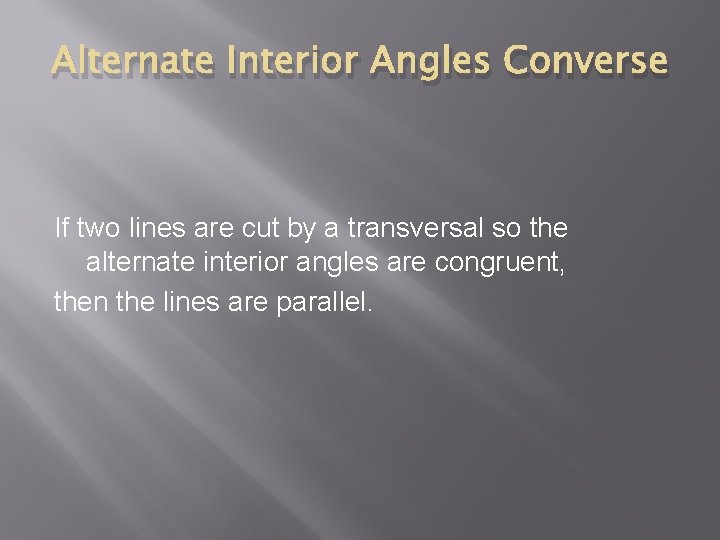 Alternate Interior Angles Converse

If two lines are cut by a transversal so the alternate interior angles are congruent,

then the lines are parallel.